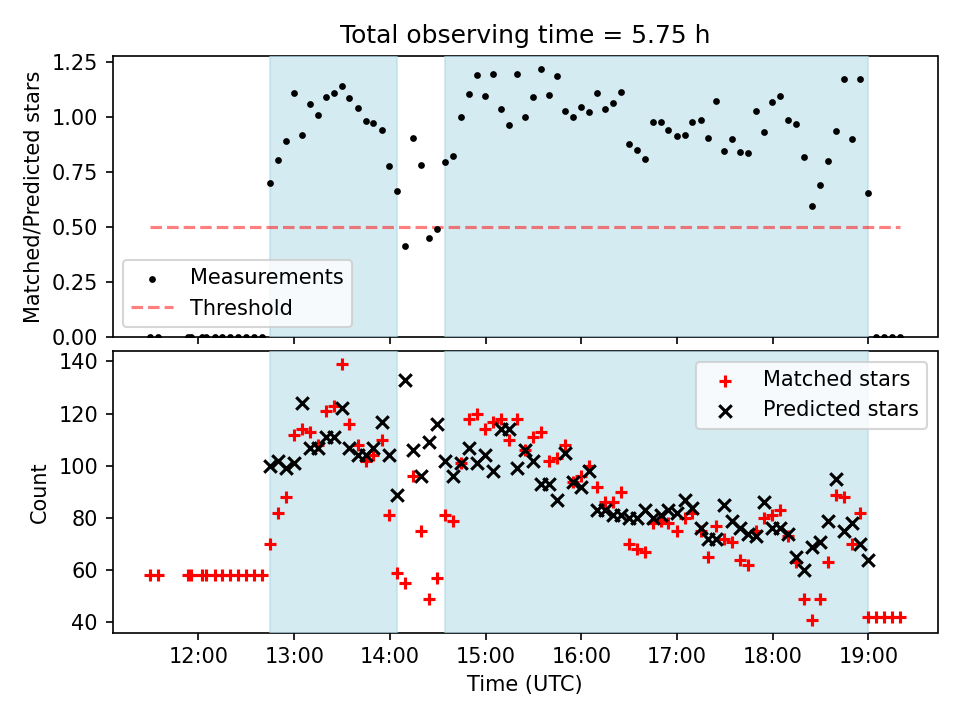 Total observing time = 5.75 h

Matched/Predicted stars

1.25
1.00
0.75
0.50
0.25
0.00

Measurements
Threshold

Count

140
120
100
80
60
40

Matched stars
Predicted stars

12:00
13:00
14:00
15:00
16:00
17:00
18:00
19:00

Time (UTC)